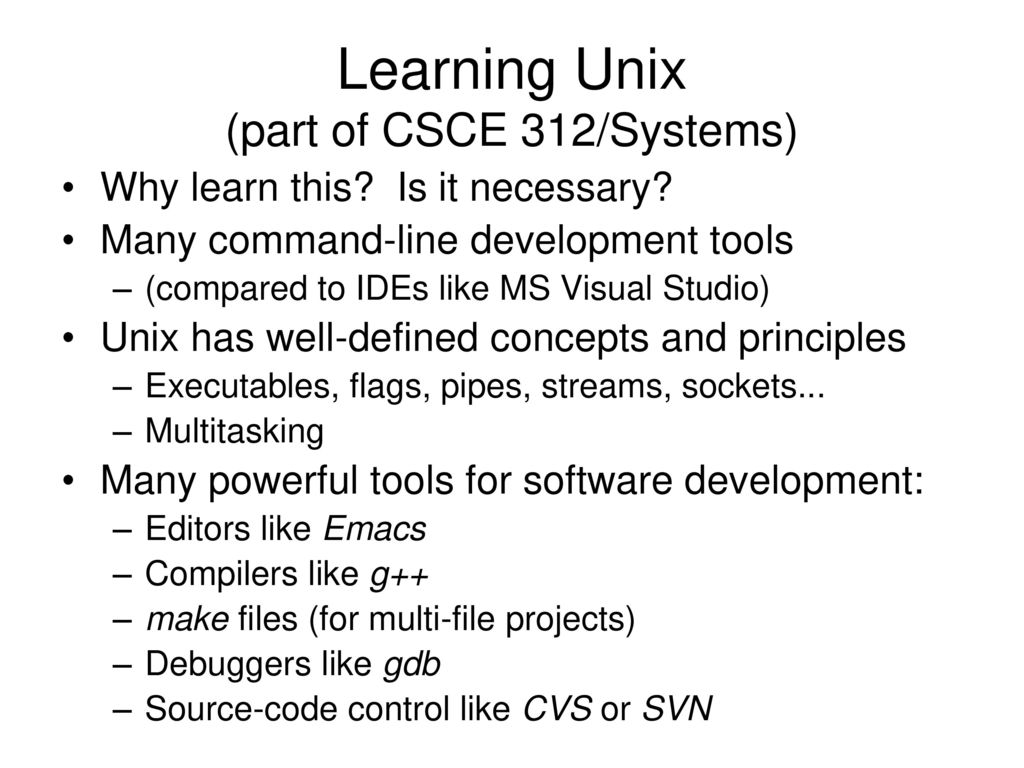 Learning Unix
(part of CSCE 312/Systems)

• Why learn this? Is it necessary?
• Many command-line development tools
  – (compared to IDEs like MS Visual Studio)
• Unix has well-defined concepts and principles
  – Executables, flags, pipes, streams, sockets...
  – Multitasking
• Many powerful tools for software development:
  – Editors like Emacs
  – Compilers like g++
  – make files (for multi-file projects)
  – Debuggers like gdb
  – Source-code control like CVS or SVN